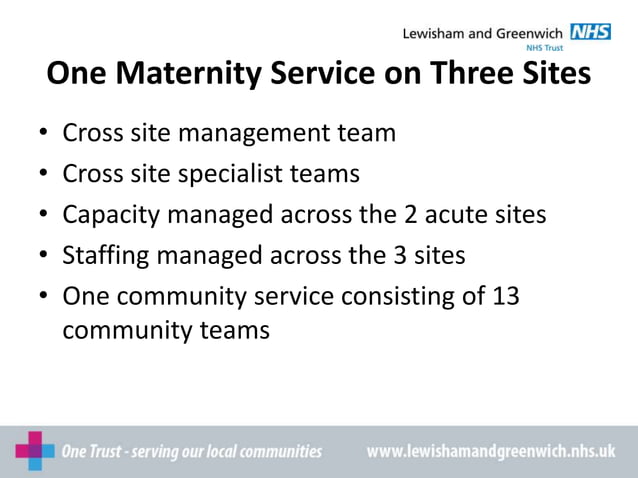 Lewisham and Greenwich NHS
NHS Trust

One Maternity Service on Three Sites

• Cross site management team
• Cross site specialist teams
• Capacity managed across the 2 acute sites
• Staffing managed across the 3 sites
• One community service consisting of 13 community teams

One Trust - serving our local communities www.lewishamandgreenwich.nhs.uk